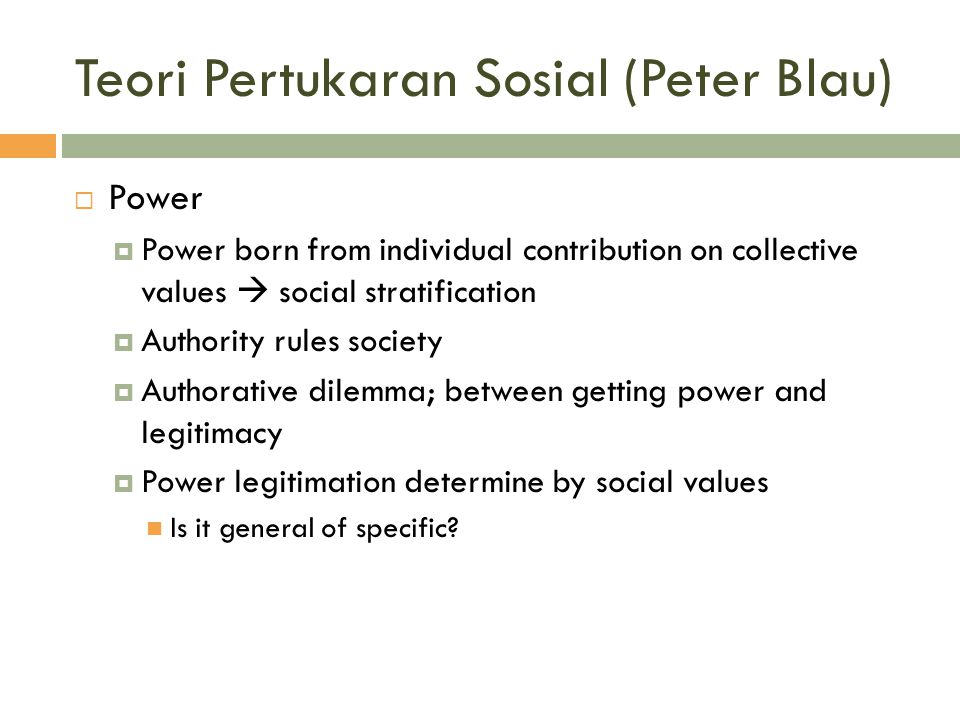 Teori Pertukaran Sosial (Peter Blau)

Power

Power born from individual contribution on collective values → social stratification

Authority rules society

Authorative dilemma; between getting power and legitimacy

Power legitimation determine by social values

Is it general of specific?